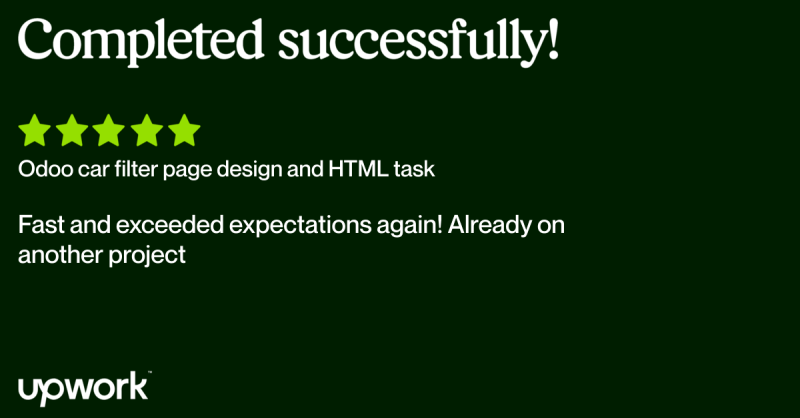 Completed successfully!

Odoo car filter page design and HTML task

Fast and exceeded expectations again! Already on another project

upwork™